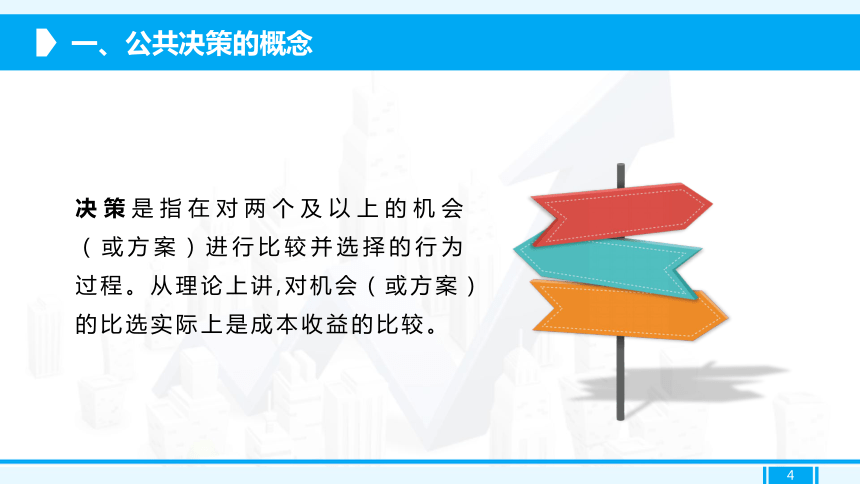 一、公共决策的概念

决策是指在对两个及以上的机会（或方案）进行比较并选择的行为过程。从理论上讲,对机会（或方案）的比选实际上是成本收益的比较。

4